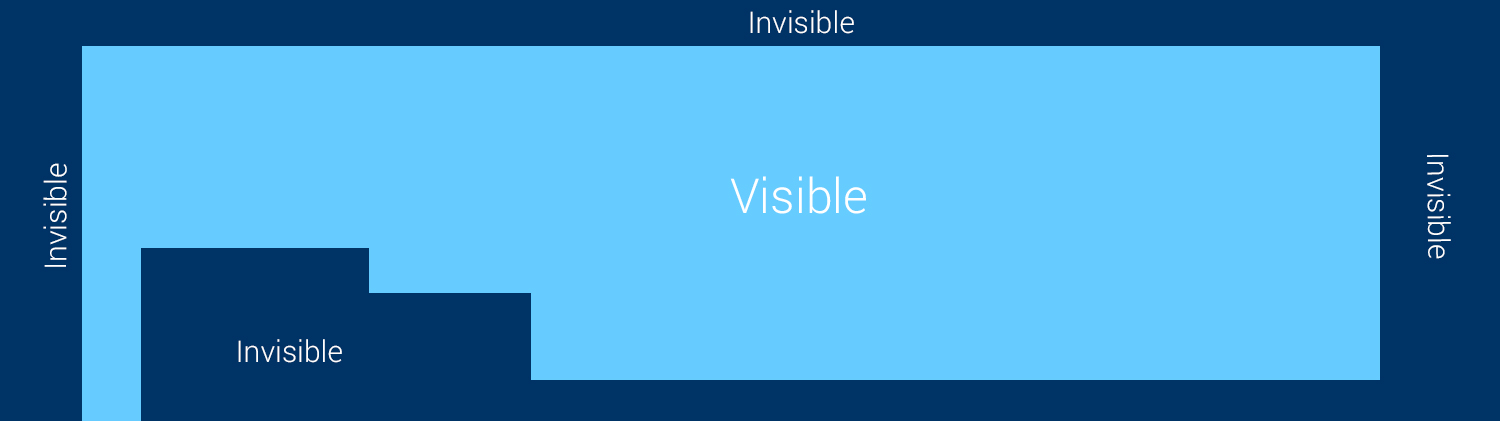 Invisible

Invisible

Visible

Invisible

Invisible